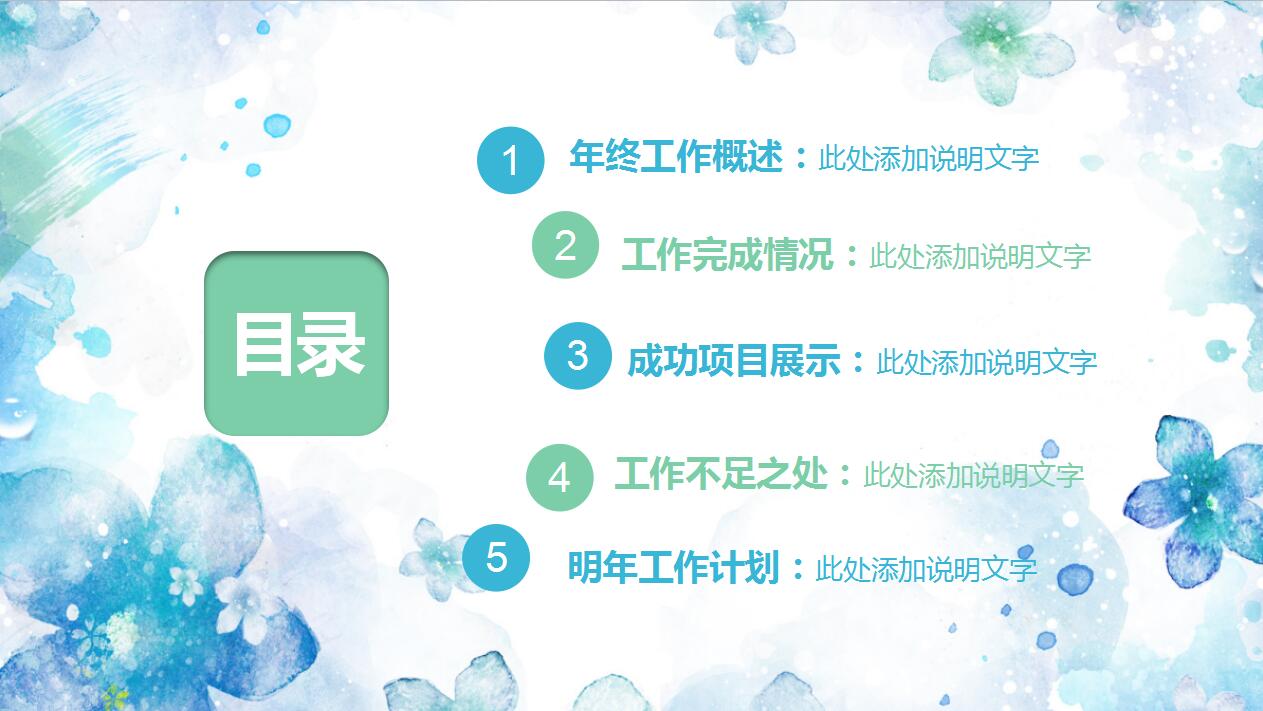 目录

1 年终工作概述：此处添加说明文字

2 工作完成情况：此处添加说明文字

3 成功项目展示：此处添加说明文字

4 工作不足之处：此处添加说明文字

5 明年工作计划：此处添加说明文字